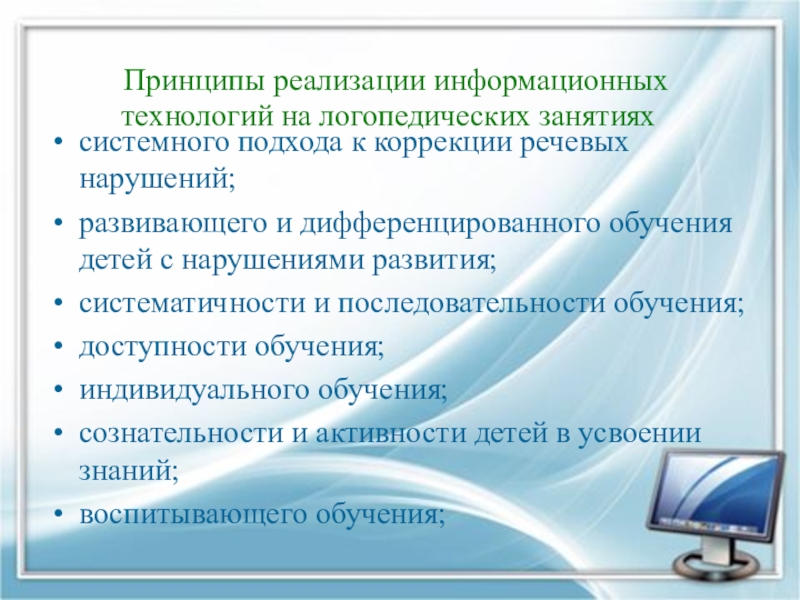 Принципы реализации информационных технологий на логопедических занятиях

• системного подхода к коррекции речевых нарушений;
• развивающего и дифференцированного обучения детей с нарушениями развития;
• систематичности и последовательности обучения;
• доступности обучения;
• индивидуального обучения;
• сознательности и активности детей в усвоении знаний;
• воспитывающего обучения;